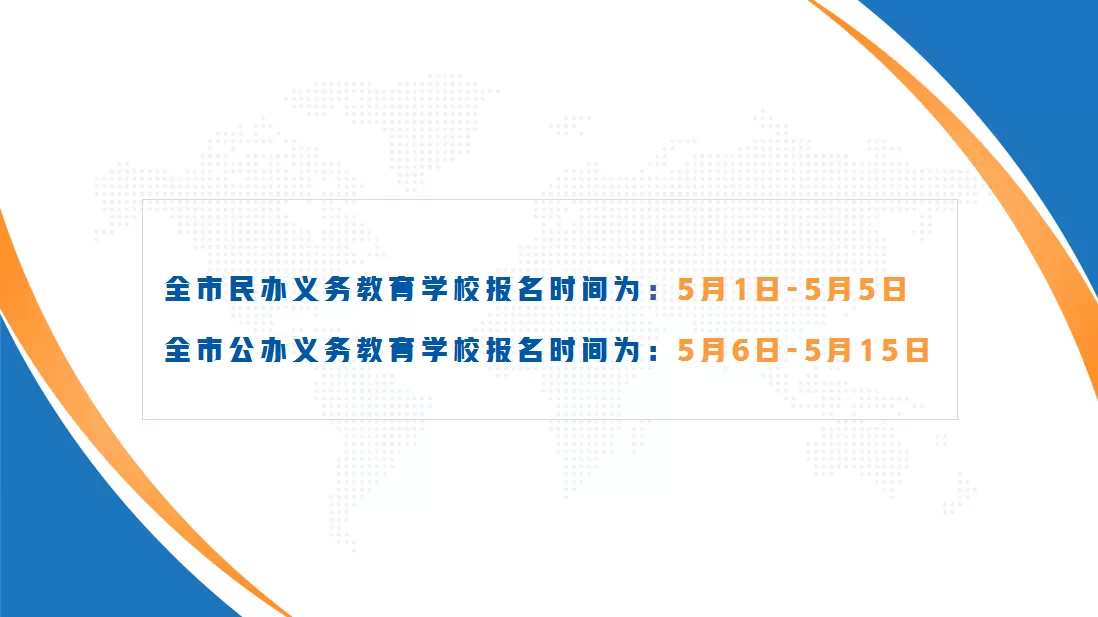 全市民办义务教育学校报名时间为：5月1日-5月5日
全市公办义务教育学校报名时间为：5月6日-5月15日